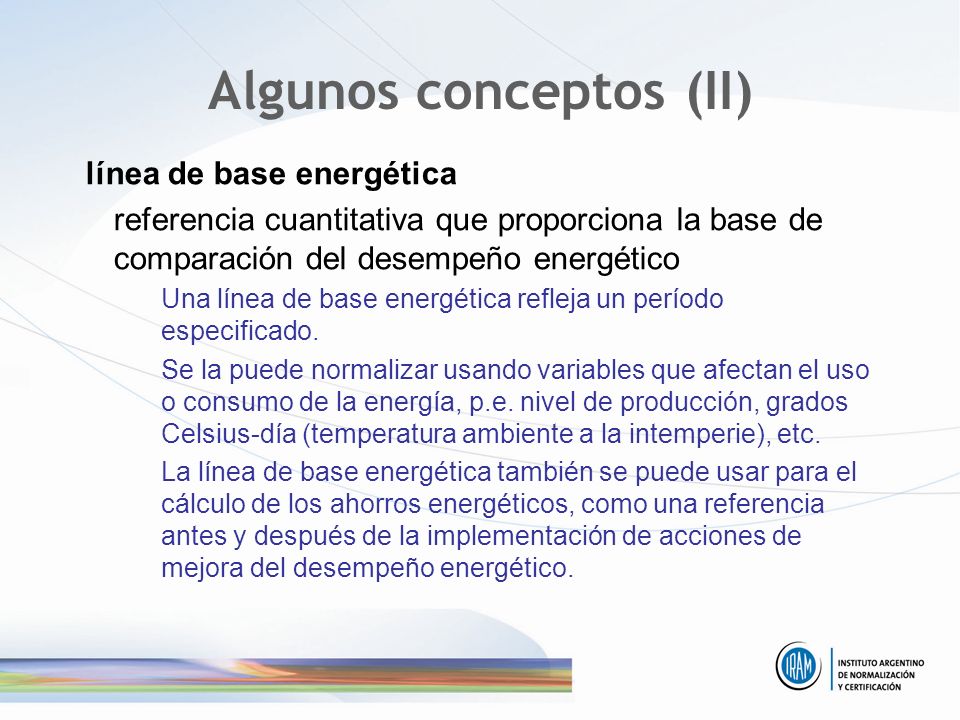 Algunos conceptos (II)

línea de base energética

referencia cuantitativa que proporciona la base de comparación del desempeño energético

Una línea de base energética refleja un período especificado.

Se la puede normalizar usando variables que afectan el uso o consumo de la energía, p.e. nivel de producción, grados Celsius-día (temperatura ambiente a la intemperie), etc.

La línea de base energética también se puede usar para el cálculo de los ahorros energéticos, como una referencia antes y después de la implementación de acciones de mejora del desempeño energético.

IRAM

INSTITUTO ARGENTINO DE NORMALIZACIÓN Y CERTIFICACIÓN